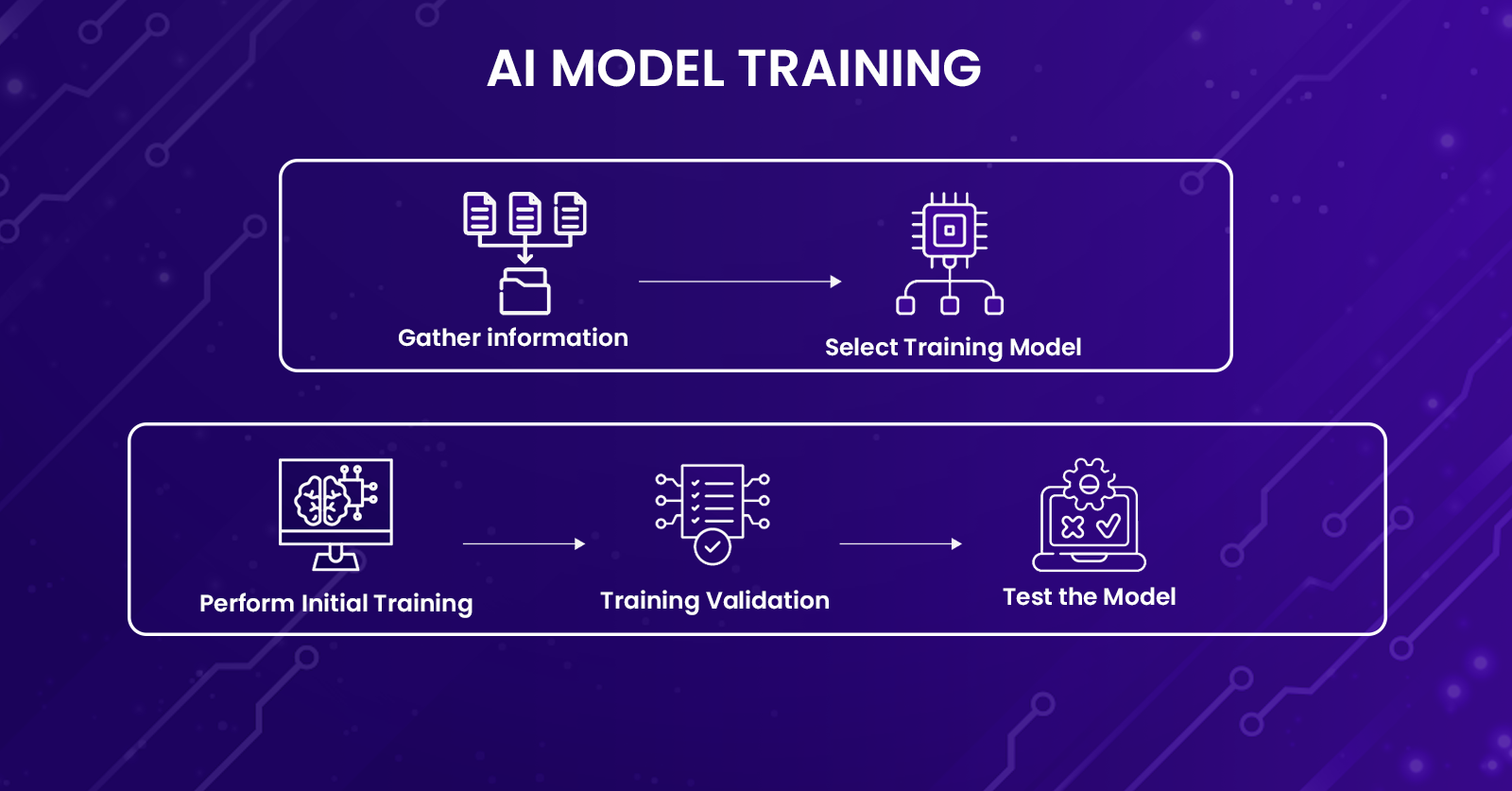 AI MODEL TRAINING

Gather information

Select Training Model

Perform Initial Training

Training Validation

Test the Model